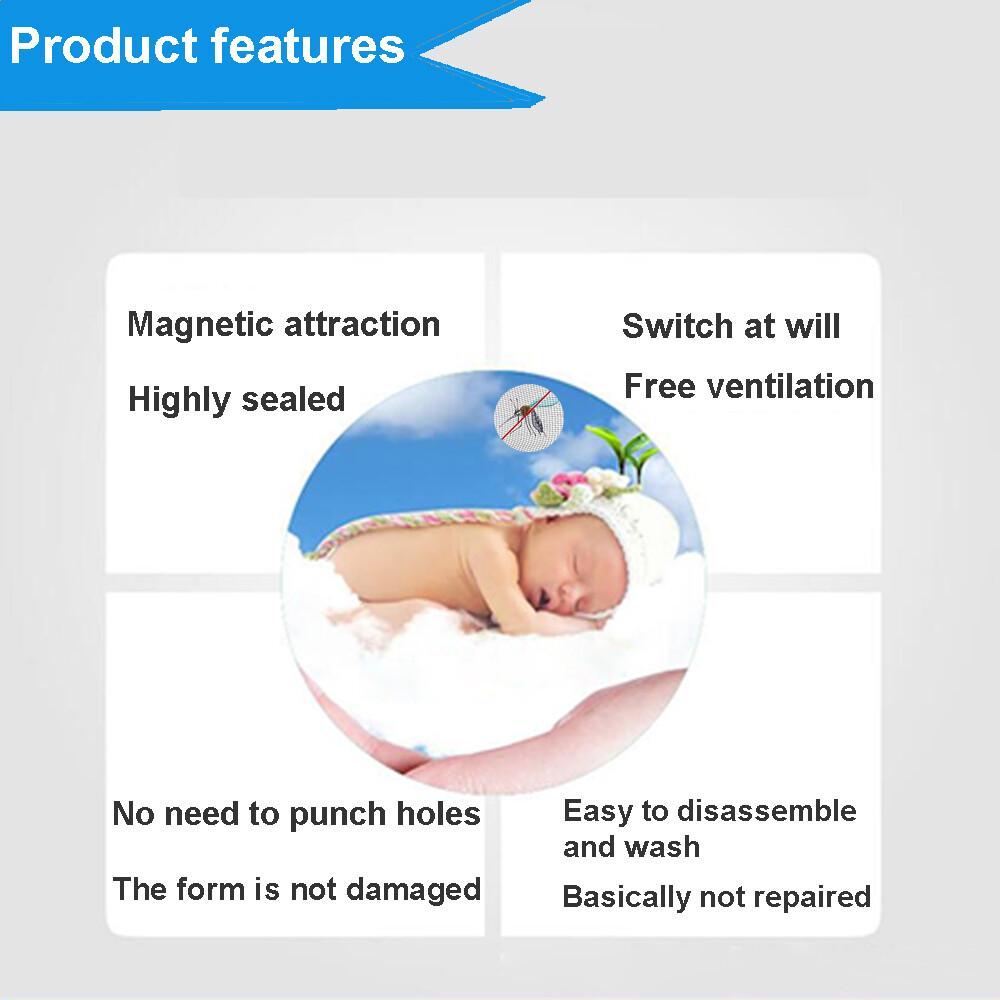 Product features

Magnetic attraction

Highly sealed

Switch at will

Free ventilation

No need to punch holes

The form is not damaged

Easy to disassemble and wash

Basically not repaired